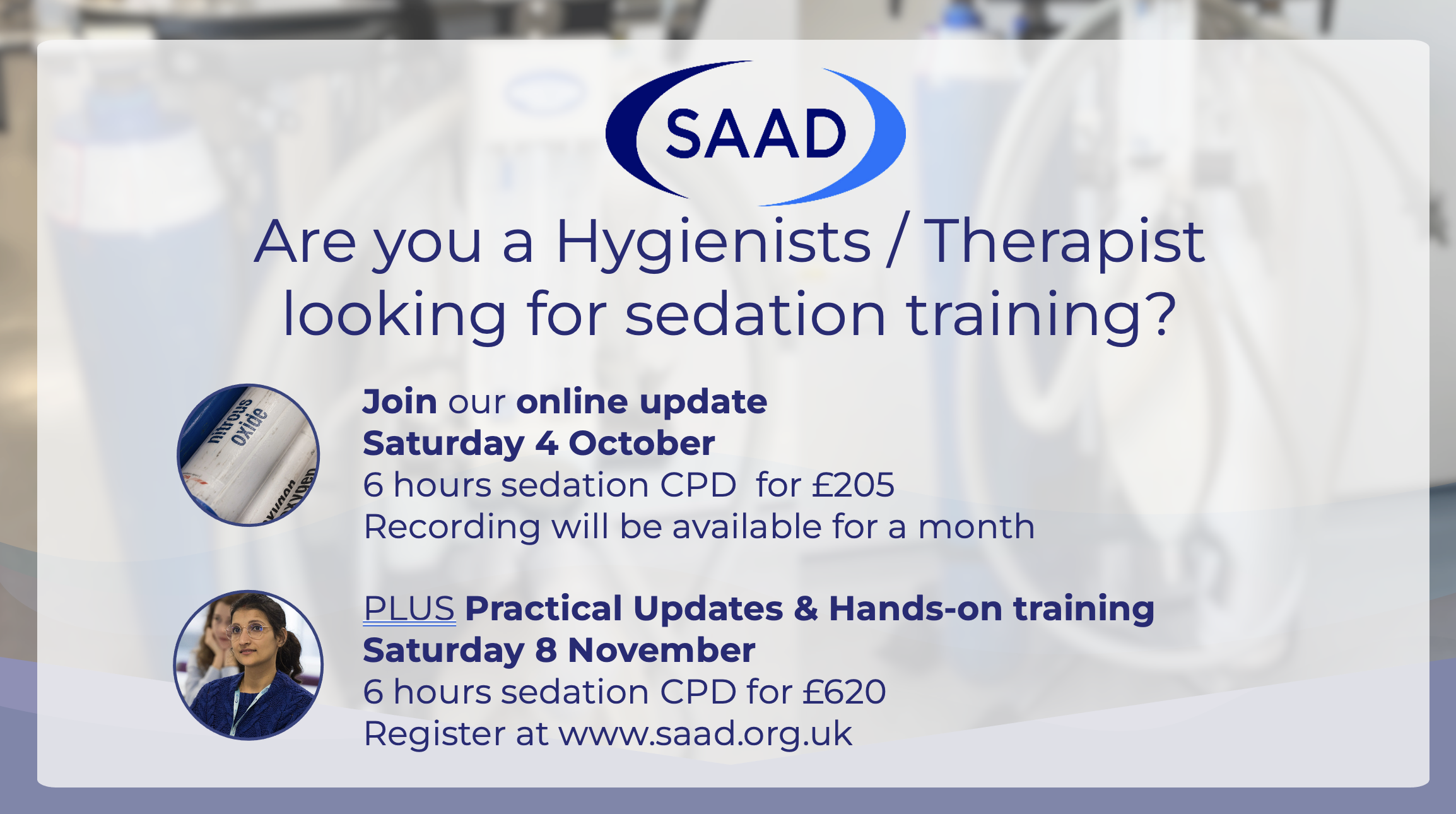 SAAD

Are you a Hygienists / Therapist looking for sedation training?

nitrous oxide

oxygen

Join our online update
Saturday 4 October
6 hours sedation CPD for £205
Recording will be available for a month

PLUS Practical Updates & Hands-on training
Saturday 8 November
6 hours sedation CPD for £620
Register at www.saad.org.uk